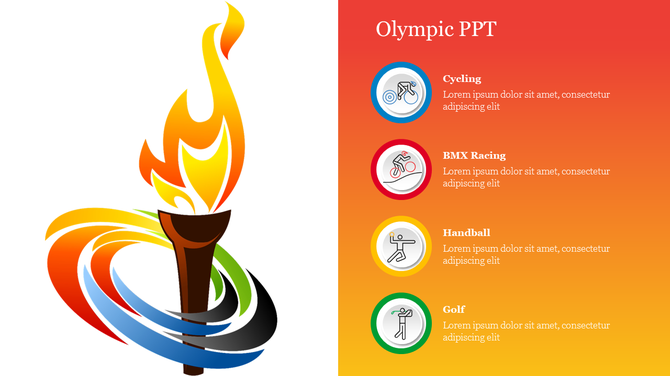 Olympic PPT

Cycling
Lorem ipsum dolor sit amet, consectetur adipiscing elit

BMX Racing
Lorem ipsum dolor sit amet, consectetur adipiscing elit

Handball
Lorem ipsum dolor sit amet, consectetur adipiscing elit

Golf
Lorem ipsum dolor sit amet, consectetur adipiscing elit